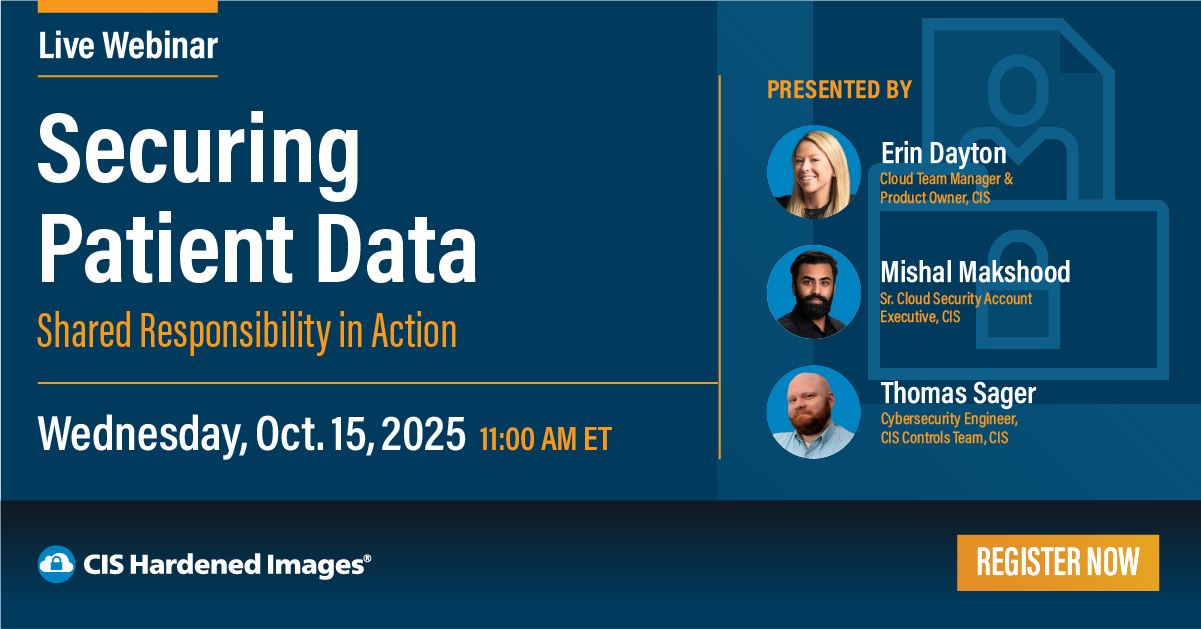 Live Webinar

Securing Patient Data

Shared Responsibility in Action

Wednesday, Oct. 15, 2025 11:00 AM ET

PRESENTED BY

Erin Dayton
Cloud Team Manager & Product Owner, CIS

Mishal Makshood
Sr. Cloud Security Account Executive, CIS

Thomas Sager
Cybersecurity Engineer, CIS Controls Team, CIS

CIS Hardened Images®

REGISTER NOW